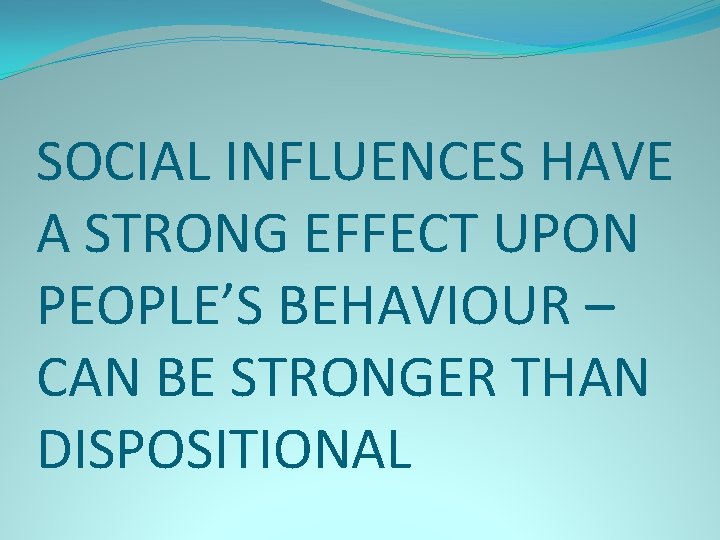 SOCIAL INFLUENCES HAVE A STRONG EFFECT UPON PEOPLE’S BEHAVIOUR – CAN BE STRONGER THAN DISPOSITIONAL